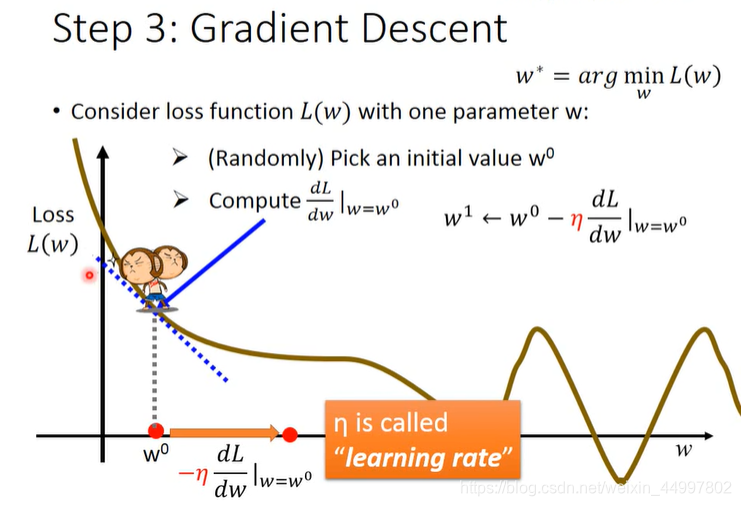 Step 3: Gradient Descent

$w^* = arg \min_w L(w)$

• Consider loss function $L(w)$ with one parameter w:

➤ (Randomly) Pick an initial value $w^0$

➤ Compute $\frac{dL}{dw}|_{w=w^0}$

$w^1 \leftarrow w^0 - \eta \frac{dL}{dw}|_{w=w^0}$

Loss $L(w)$

$w^0$

$-\eta \frac{dL}{dw}|_{w=w^0}$

η is called "learning rate"

$w$

https://blog.csdn.net/weixin_44997802